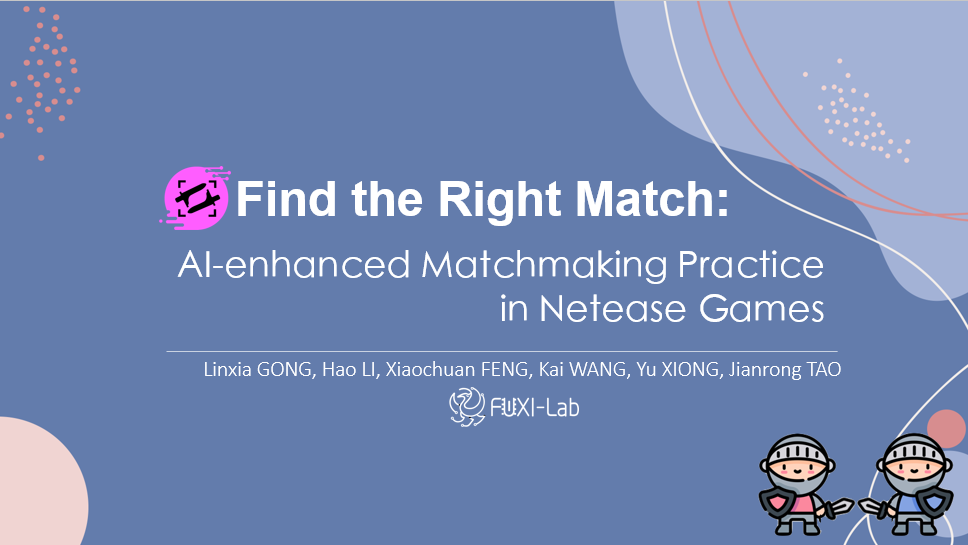 Find the Right Match:

AI-enhanced Matchmaking Practice in Netease Games

Linxia GONG, Hao LI, Xiaochuan FENG, Kai WANG, Yu XIONG, Jianrong TAO

FUXI-Lab